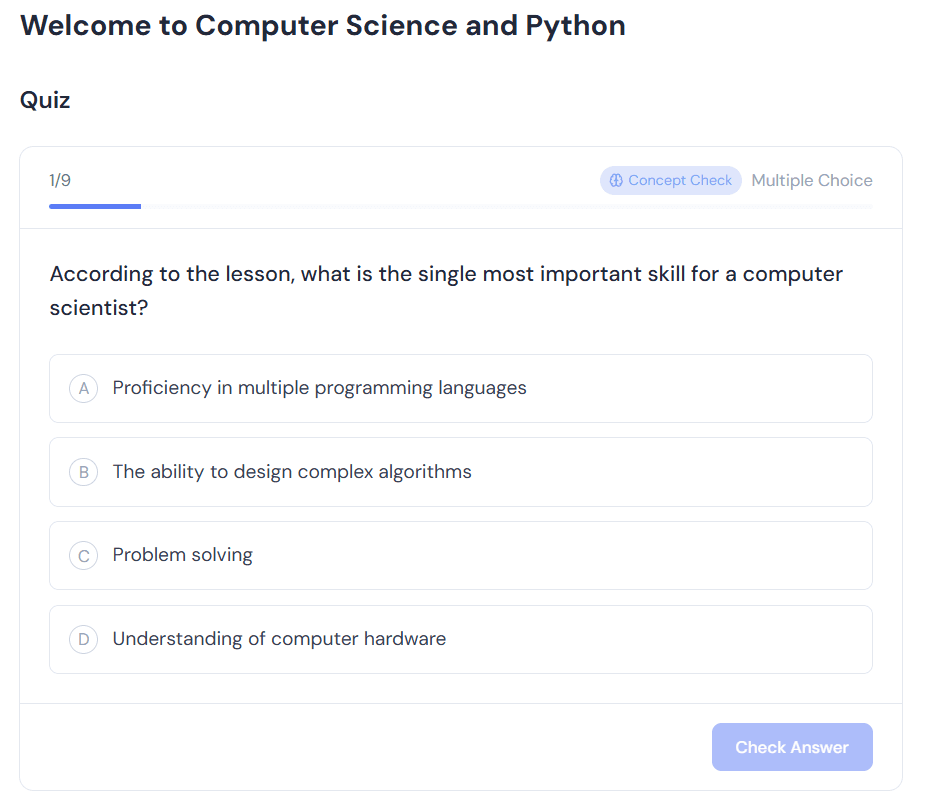 Welcome to Computer Science and Python

Quiz

1/9

Concept Check Multiple Choice

According to the lesson, what is the single most important skill for a computer scientist?

A Proficiency in multiple programming languages

B The ability to design complex algorithms

C Problem solving

D Understanding of computer hardware

Check Answer